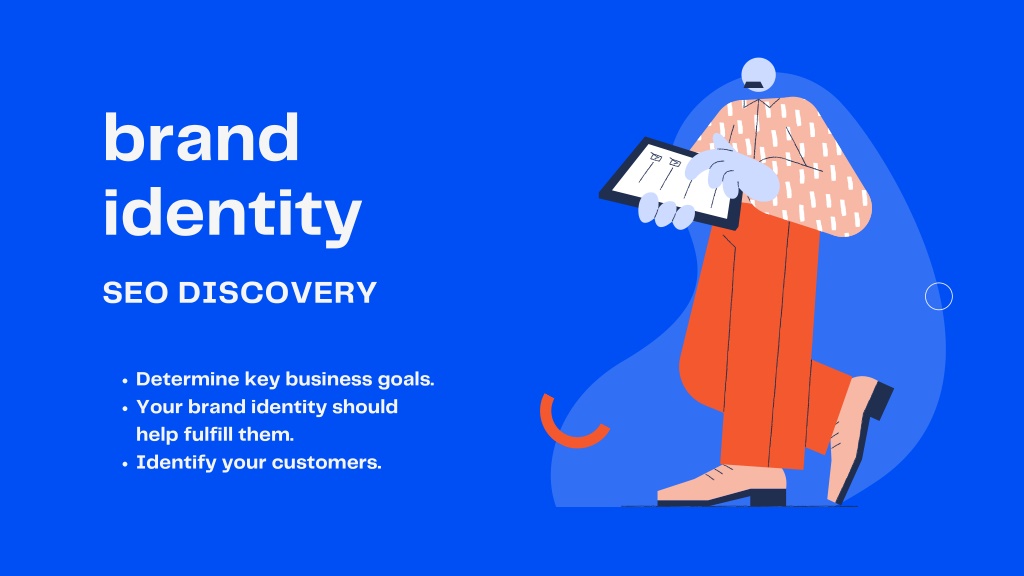 brand identity

SEO DISCOVERY

• Determine key business goals.
• Your brand identity should help fulfill them.
• Identify your customers.